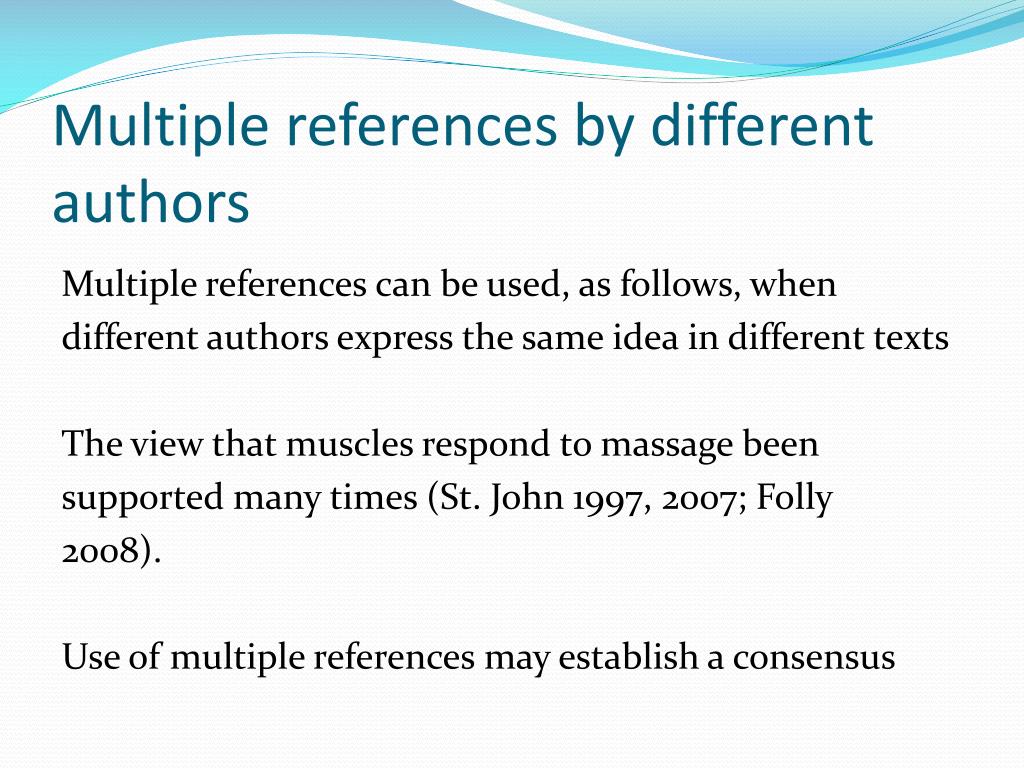 Multiple references by different authors

Multiple references can be used, as follows, when different authors express the same idea in different texts

The view that muscles respond to massage been supported many times (St. John 1997, 2007; Folly 2008).

Use of multiple references may establish a consensus